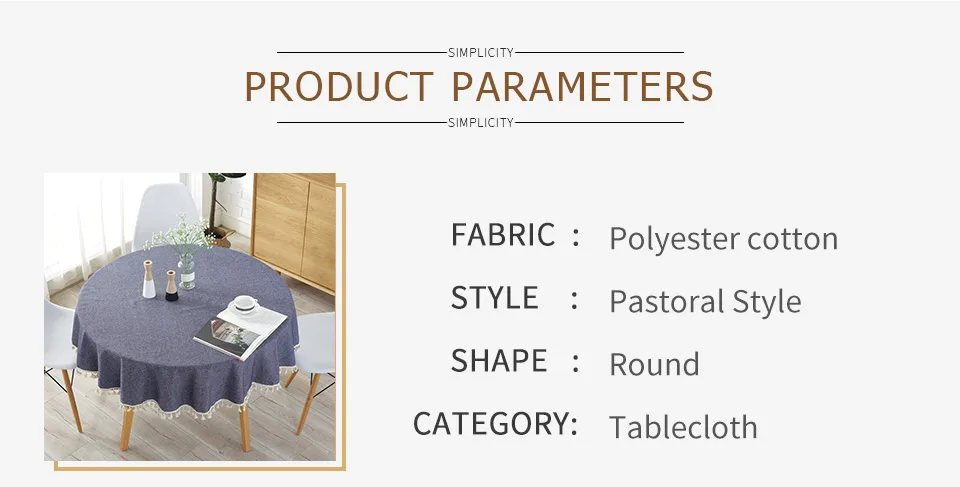 SIMPLICITY
PRODUCT PARAMETERS
SIMPLICITY

FABRIC : Polyester cotton
STYLE : Pastoral Style
SHAPE : Round
CATEGORY: Tablecloth